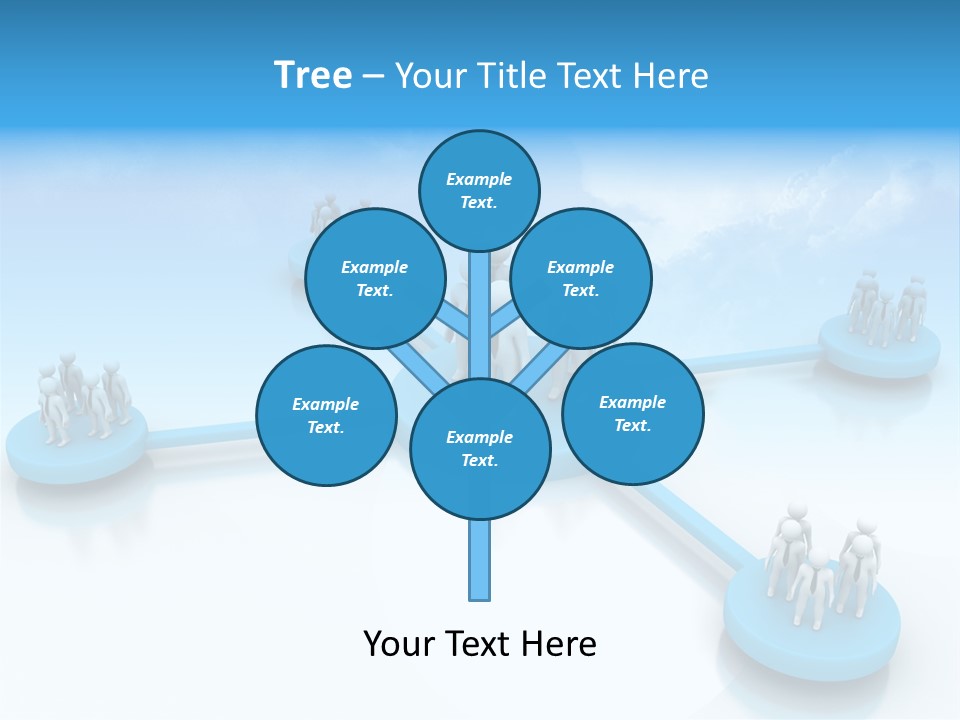 Tree – Your Title Text Here

Example Text.

Example Text.

Example Text.

Example Text.

Example Text.

Example Text.

Your Text Here